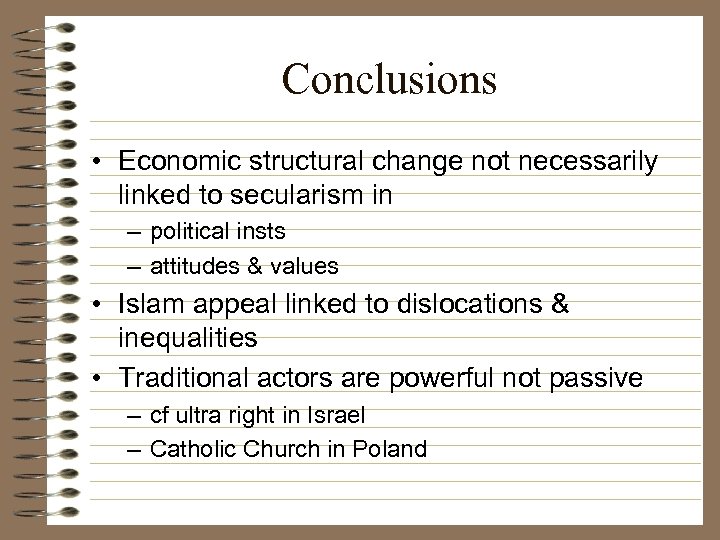 Conclusions

• Economic structural change not necessarily linked to secularism in
– political insts
– attitudes & values
• Islam appeal linked to dislocations & inequalities
• Traditional actors are powerful not passive
– cf ultra right in Israel
– Catholic Church in Poland